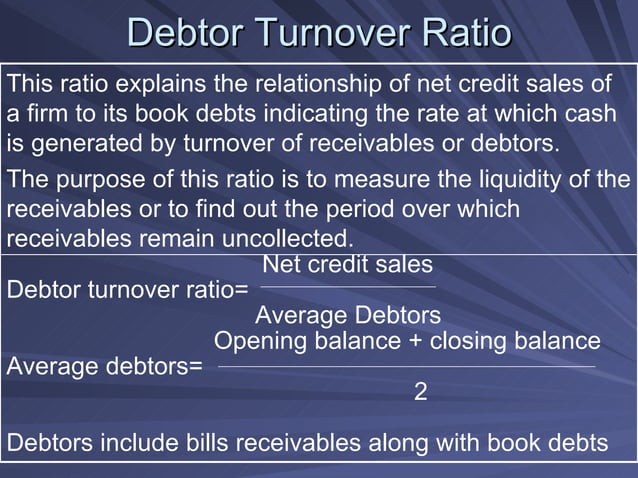 Debtor Turnover Ratio

This ratio explains the relationship of net credit sales of a firm to its book debts indicating the rate at which cash is generated by turnover of receivables or debtors.

The purpose of this ratio is to measure the liquidity of the receivables or to find out the period over which receivables remain uncollected.

Debtor turnover ratio= $\frac{\text{Net credit sales}}{\text{Average Debtors}}$

Average debtors= $\frac{\text{Opening balance + closing balance}}{2}$

Debtors include bills receivables along with book debts